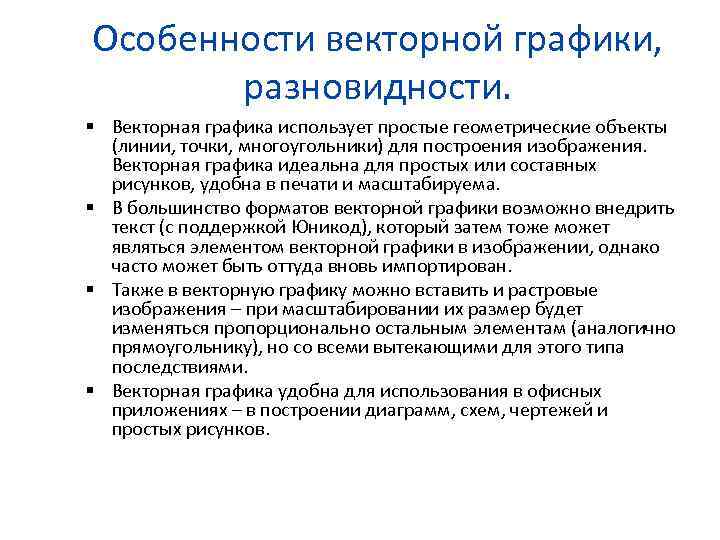 Особенности векторной графики, разновидности.

▪ Векторная графика использует простые геометрические объекты (линии, точки, многоугольники) для построения изображения. Векторная графика идеальна для простых или составных рисунков, удобна в печати и масштабируема.

▪ В большинство форматов векторной графики возможно внедрить текст (с поддержкой Юникод), который затем тоже может являться элементом векторной графики в изображении, однако часто может быть оттуда вновь импортирован.

▪ Также в векторную графику можно вставить и растровые изображения – при масштабировании их размер будет изменяться пропорционально остальным элементам (аналогично прямоугольнику), но со всеми вытекающими для этого типа последствиями.

▪ Векторная графика удобна для использования в офисных приложениях – в построении диаграмм, схем, чертежей и простых рисунков.